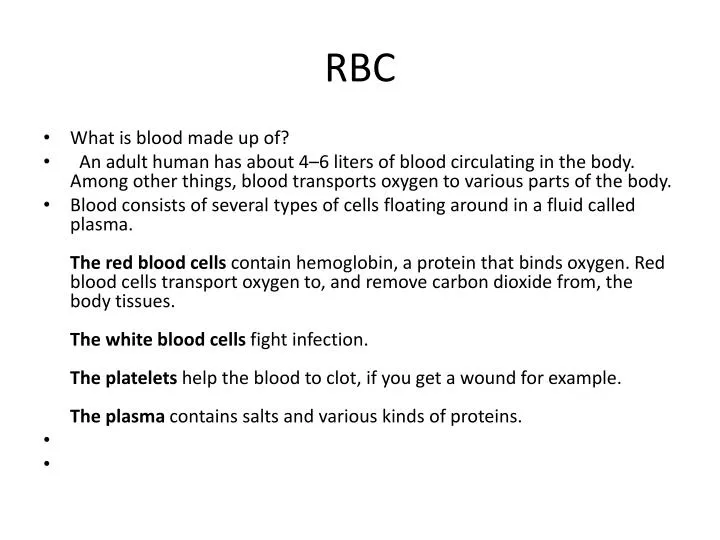 RBC

• What is blood made up of?
• An adult human has about 4–6 liters of blood circulating in the body. Among other things, blood transports oxygen to various parts of the body.
• Blood consists of several types of cells floating around in a fluid called plasma.

The red blood cells contain hemoglobin, a protein that binds oxygen. Red blood cells transport oxygen to, and remove carbon dioxide from, the body tissues.

The white blood cells fight infection.

The platelets help the blood to clot, if you get a wound for example.

The plasma contains salts and various kinds of proteins.
•
•